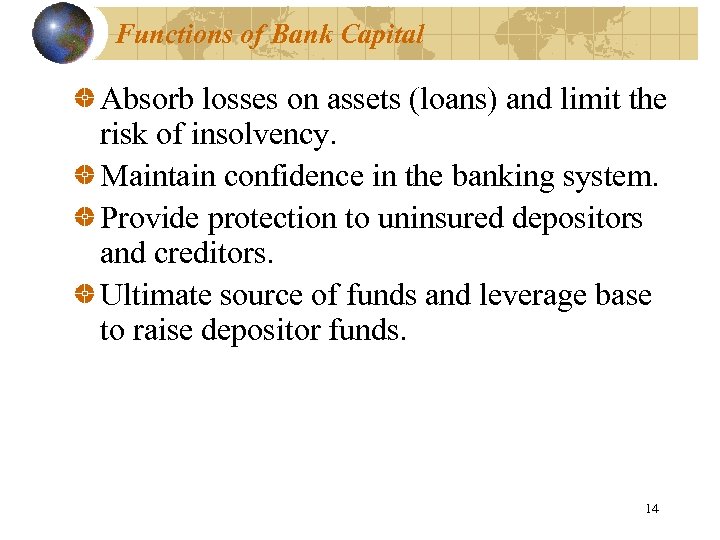 Functions of Bank Capital

Absorb losses on assets (loans) and limit the risk of insolvency.

Maintain confidence in the banking system.

Provide protection to uninsured depositors and creditors.

Ultimate source of funds and leverage base to raise depositor funds.

14